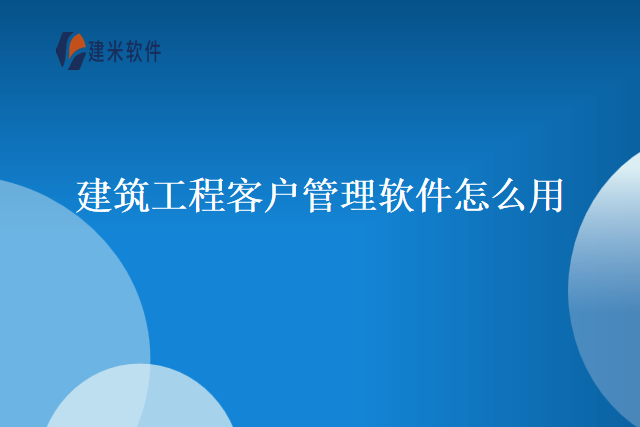 建米软件

建筑工程客户管理软件怎么用